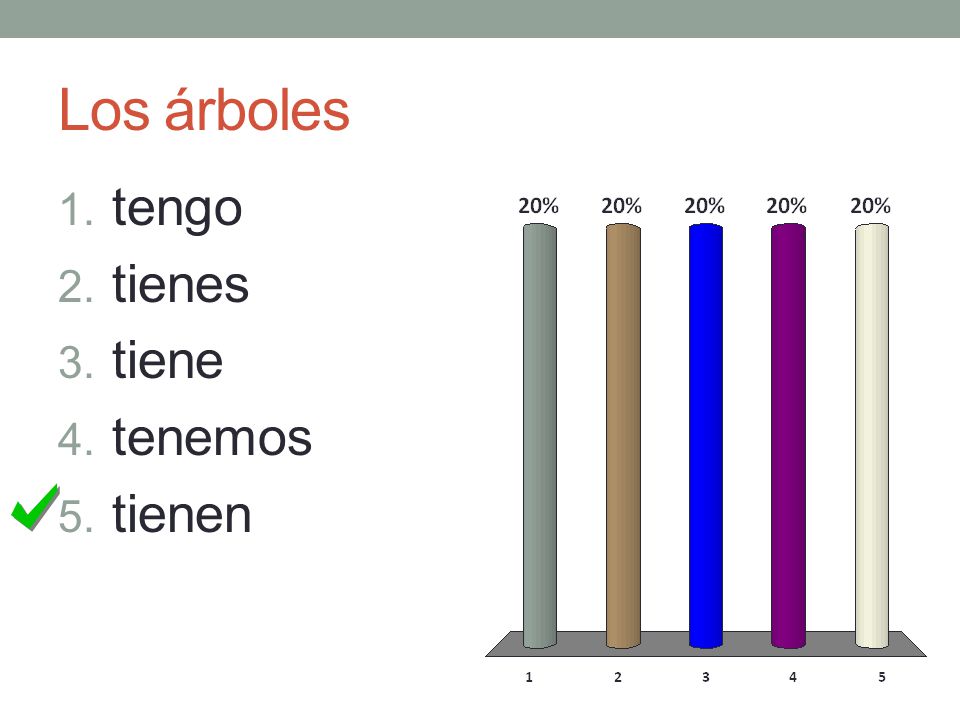 Los árboles

1. tengo
2. tienes
3. tiene
4. tenemos
5. tienen

20% 20% 20% 20% 20%

1 2 3 4 5